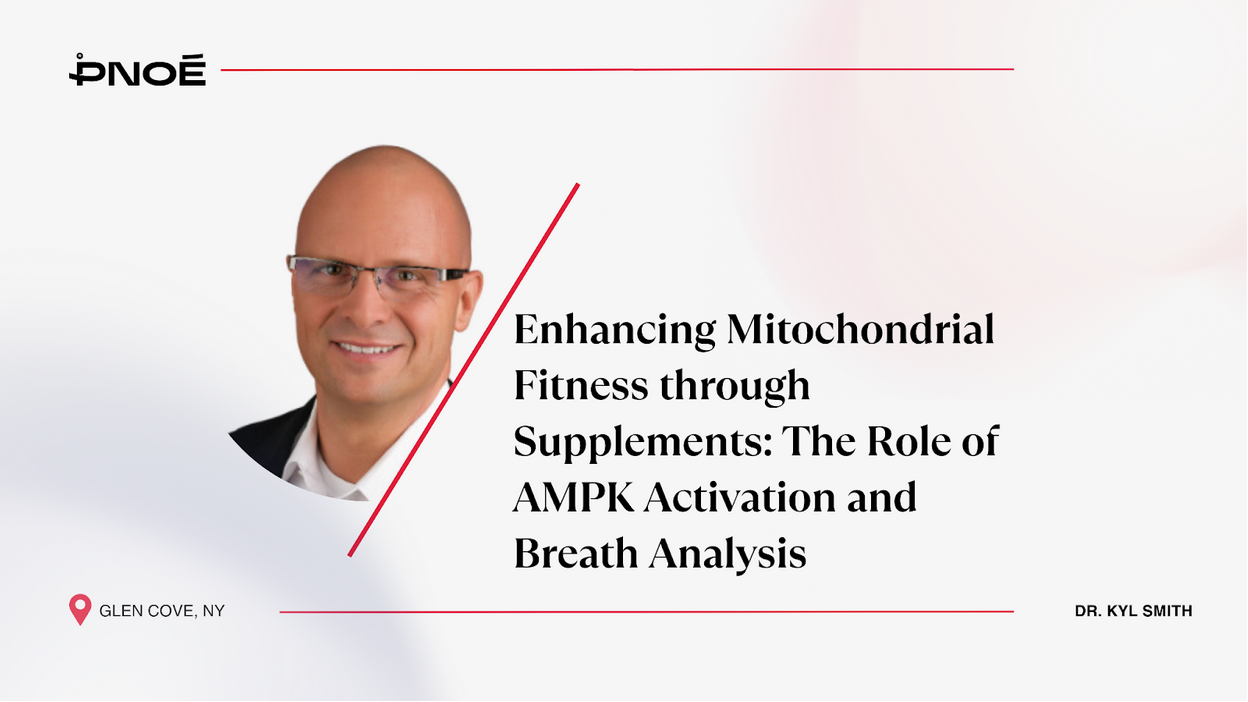 PNOĒ

Enhancing Mitochondrial Fitness through Supplements: The Role of AMPK Activation and Breath Analysis

GLEN COVE, NY

DR. KYL SMITH